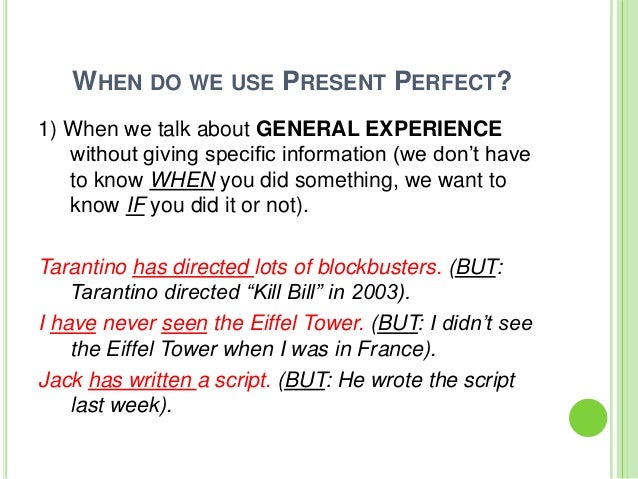 WHEN DO WE USE PRESENT PERFECT?

1) When we talk about GENERAL EXPERIENCE without giving specific information (we don't have to know WHEN you did something, we want to know IF you did it or not).

Tarantino has directed lots of blockbusters. (BUT: Tarantino directed "Kill Bill" in 2003).

I have never seen the Eiffel Tower. (BUT: I didn't see the Eiffel Tower when I was in France).

Jack has written a script. (BUT: He wrote the script last week).